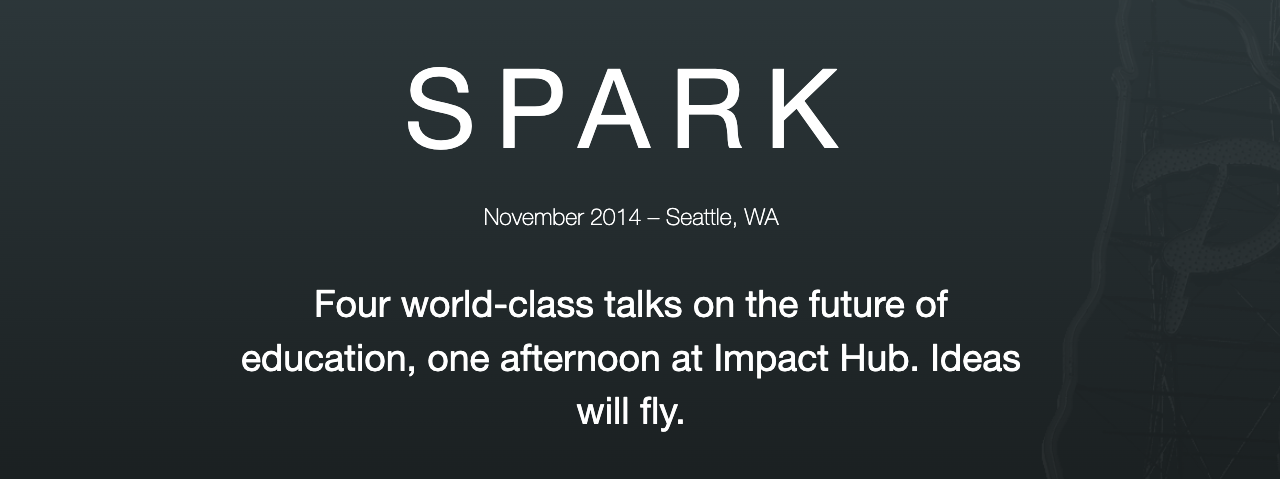 SPARK

November 2014 – Seattle, WA

Four world-class talks on the future of education, one afternoon at Impact Hub. Ideas will fly.